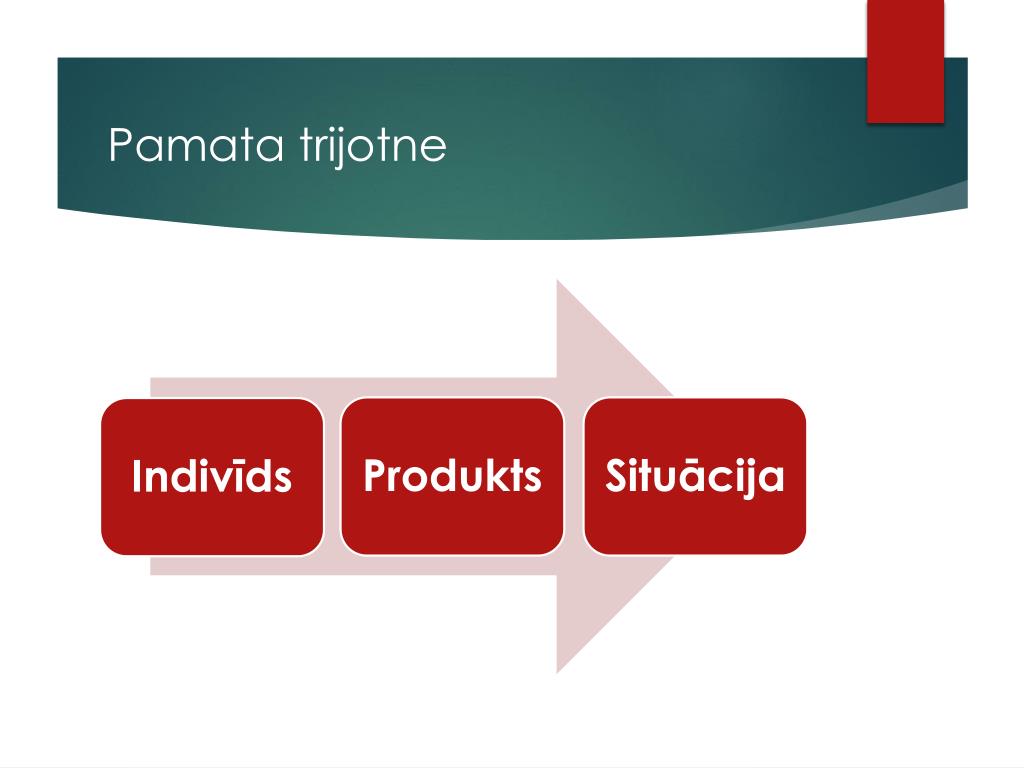 Pamata trijotne

Indivīds

Produkts

Situācija